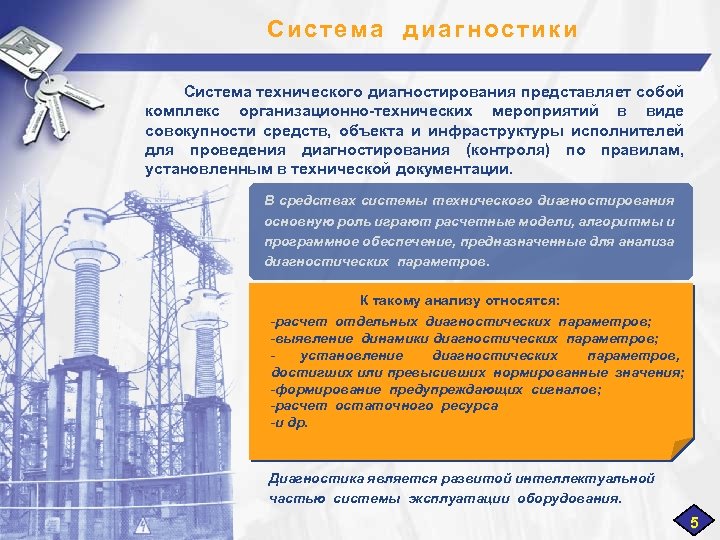 Система диагностики

Система технического диагностирования представляет собой комплекс организационно-технических мероприятий в виде совокупности средств, объекта и инфраструктуры исполнителей для проведения диагностирования (контроля) по правилам, установленным в технической документации.

В средствах системы технического диагностирования основную роль играют расчетные модели, алгоритмы и программное обеспечение, предназначенные для анализа диагностических параметров.

К такому анализу относятся:
-расчет отдельных диагностических параметров;
-выявление динамики диагностических параметров;
- установление диагностических параметров, достигших или превысивших нормированные значения;
-формирование предупреждающих сигналов;
-расчет остаточного ресурса
-и др.

Диагностика является развитой интеллектуальной частью системы эксплуатации оборудования.

5